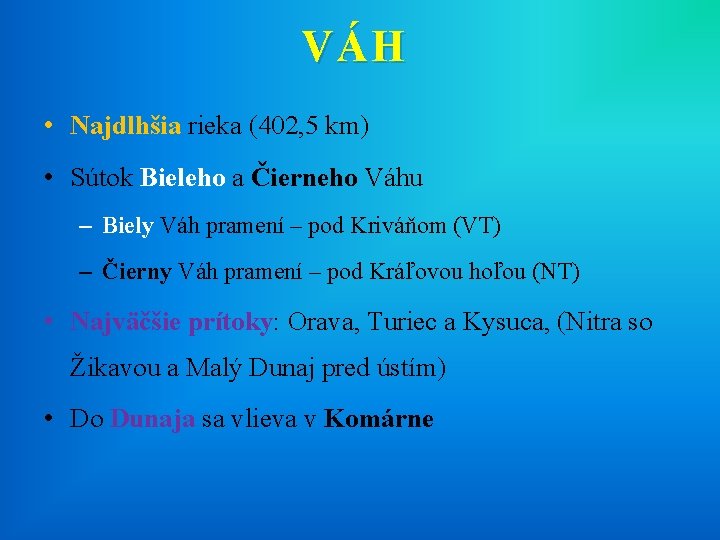 VÁH

• Najdlhšia rieka (402,5 km)

• Sútok Bieleho a Čierneho Váhu

– Biely Váh pramení – pod Kriváňom (VT)

– Čierny Váh pramení – pod Kráľovou hoľou (NT)

• Najväčšie prítoky: Orava, Turiec a Kysuca, (Nitra so Žikavou a Malý Dunaj pred ústím)

• Do Dunaja sa vlieva v Komárne